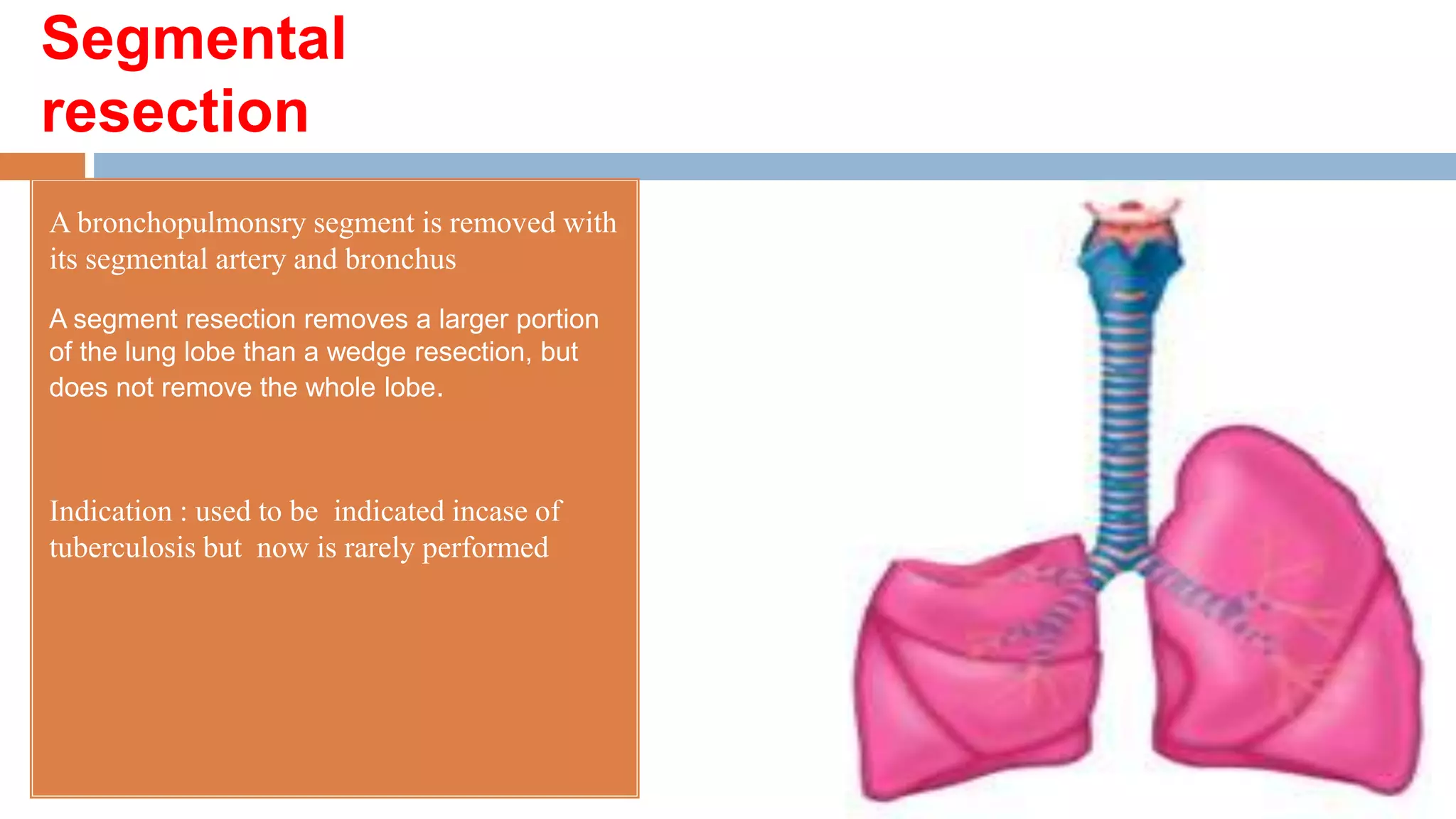 Segmental resection

A bronchopulmonsry segment is removed with its segmental artery and bronchus

A segment resection removes a larger portion of the lung lobe than a wedge resection, but does not remove the whole lobe.

Indication : used to be indicated incase of tuberculosis but now is rarely performed